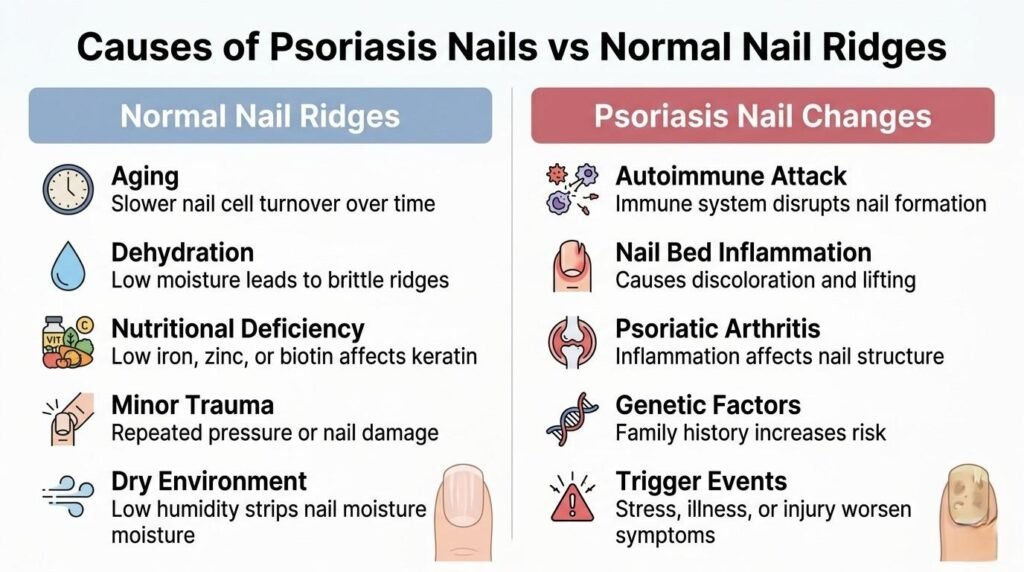 Causes of Psoriasis Nails vs Normal Nail Ridges

Normal Nail Ridges

Aging
Slower nail cell turnover over time

Dehydration
Low moisture leads to brittle ridges

VIT C

Nutritional Deficiency
Low iron, zinc, or biotin affects keratin

Minor Trauma
Repeated pressure or nail damage

Dry Environment
Low humidity strips nail moisture moisture

Psoriasis Nail Changes

Autoimmune Attack
Immune system disrupts nail formation

Nail Bed Inflammation
Causes discoloration and lifting

Psoriatic Arthritis
Inflammation affects nail structure

Genetic Factors
Family history increases risk

Trigger Events
Stress, illness, or injury worsen symptoms